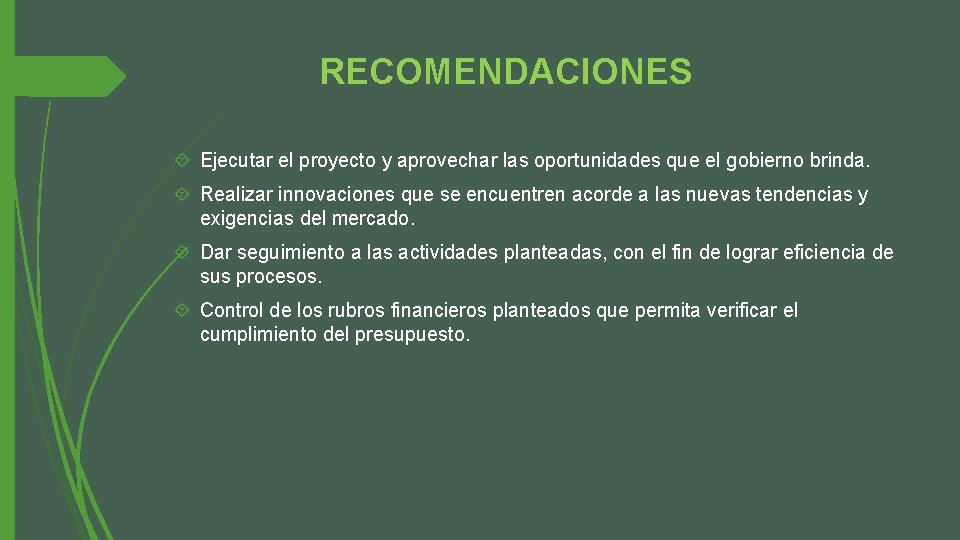 RECOMENDACIONES

Ejecutar el proyecto y aprovechar las oportunidades que el gobierno brinda.

Realizar innovaciones que se encuentren acorde a las nuevas tendencias y exigencias del mercado.

Dar seguimiento a las actividades planteadas, con el fin de lograr eficiencia de sus procesos.

Control de los rubros financieros planteados que permita verificar el cumplimiento del presupuesto.